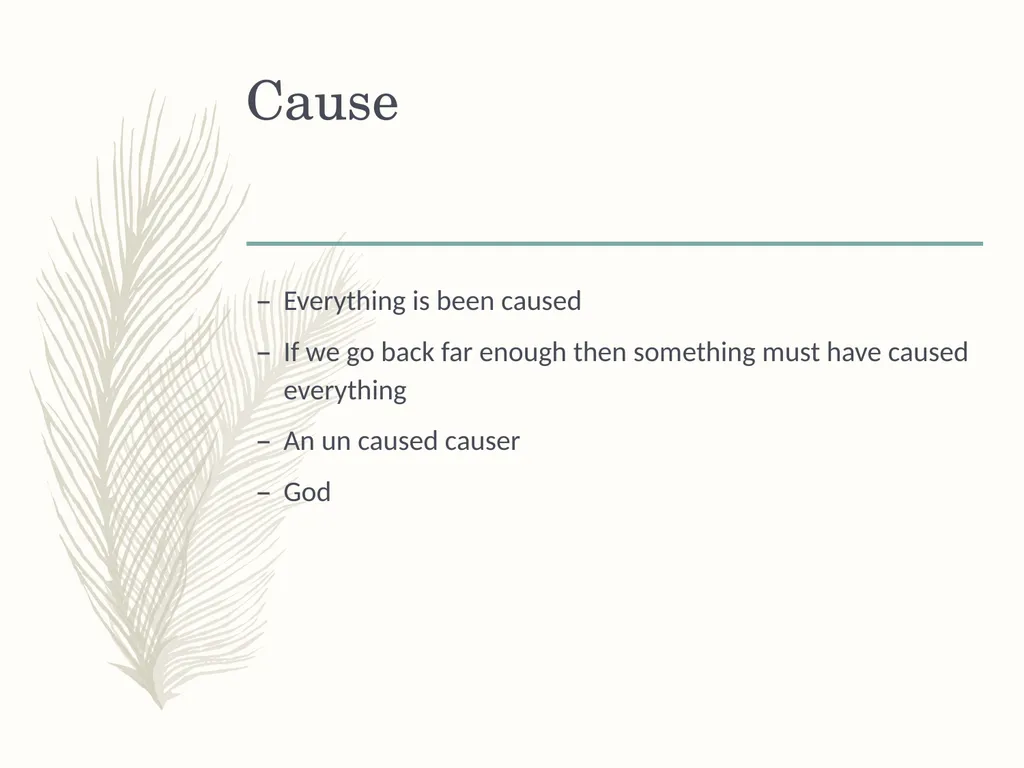 Cause

– Everything is been caused

– If we go back far enough then something must have caused everything

– An un caused causer

– God